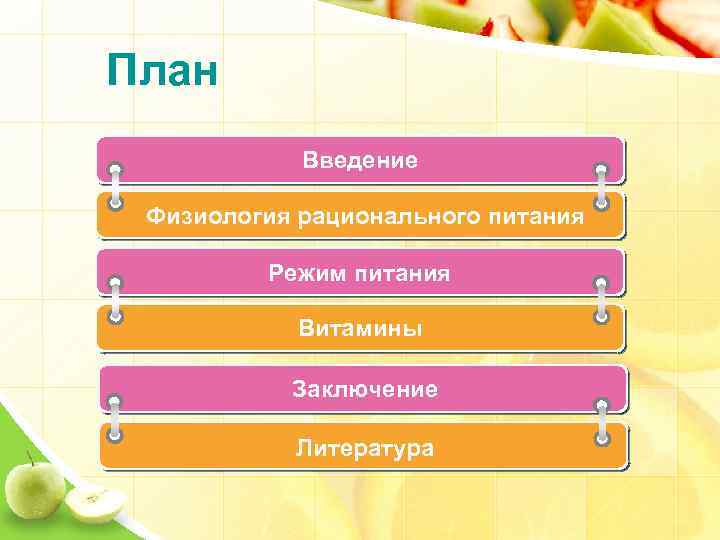 План

Введение

Физиология рационального питания

Режим питания

Витамины

Заключение

Литература